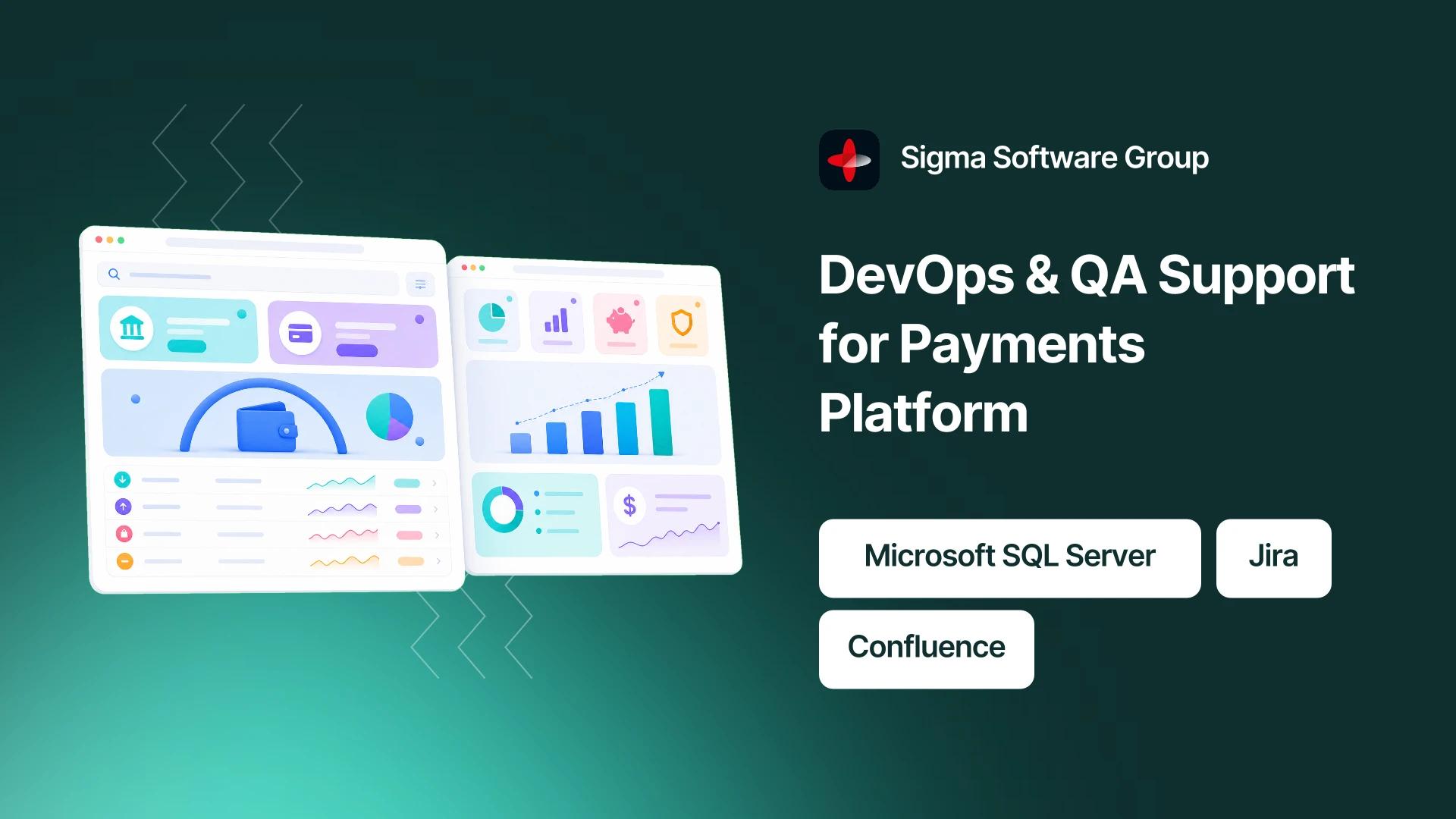 Sigma Software Group

DevOps & QA Support for Payments Platform

Microsoft SQL Server

Jira

Confluence